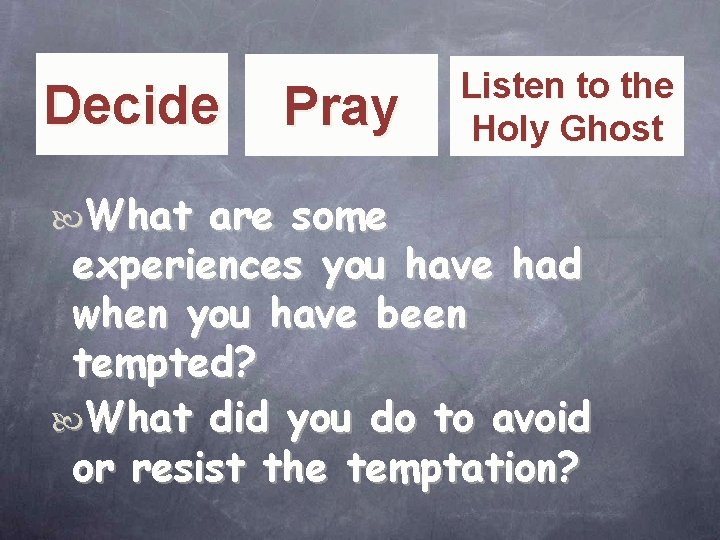 Decide

Pray

Listen to the Holy Ghost

What are some experiences you have had when you have been tempted?

What did you do to avoid or resist the temptation?